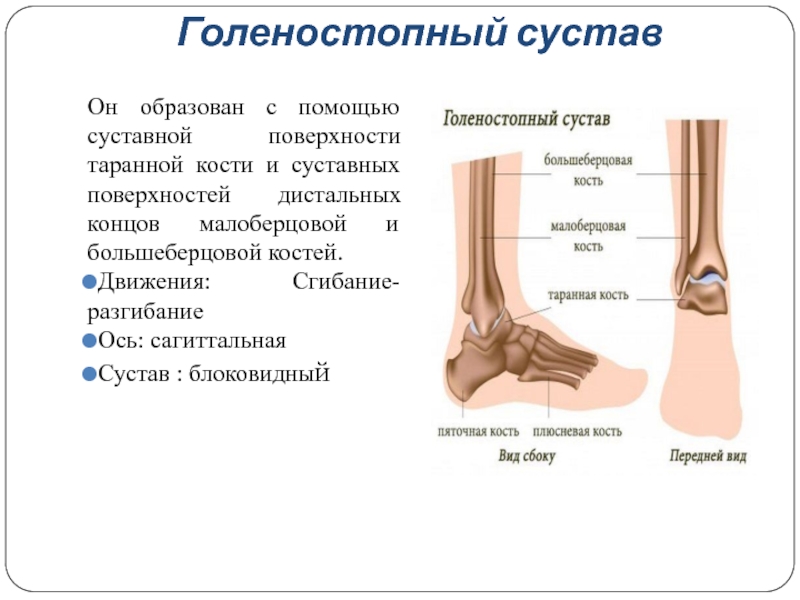 Голеностопный сустав

Он образован с помощью суставной поверхности таранной кости и суставных поверхностей дистальных концов малоберцовой и большеберцовой костей.

Движения: Сгибание-разгибание

Ось: сагиттальная

Сустав : блоковидный

Голеностопный сустав

большеберцовая кость

малоберцовая кость

таранная кость

пяточная кость

плюсневая кость

Вид сбоку

Передней вид